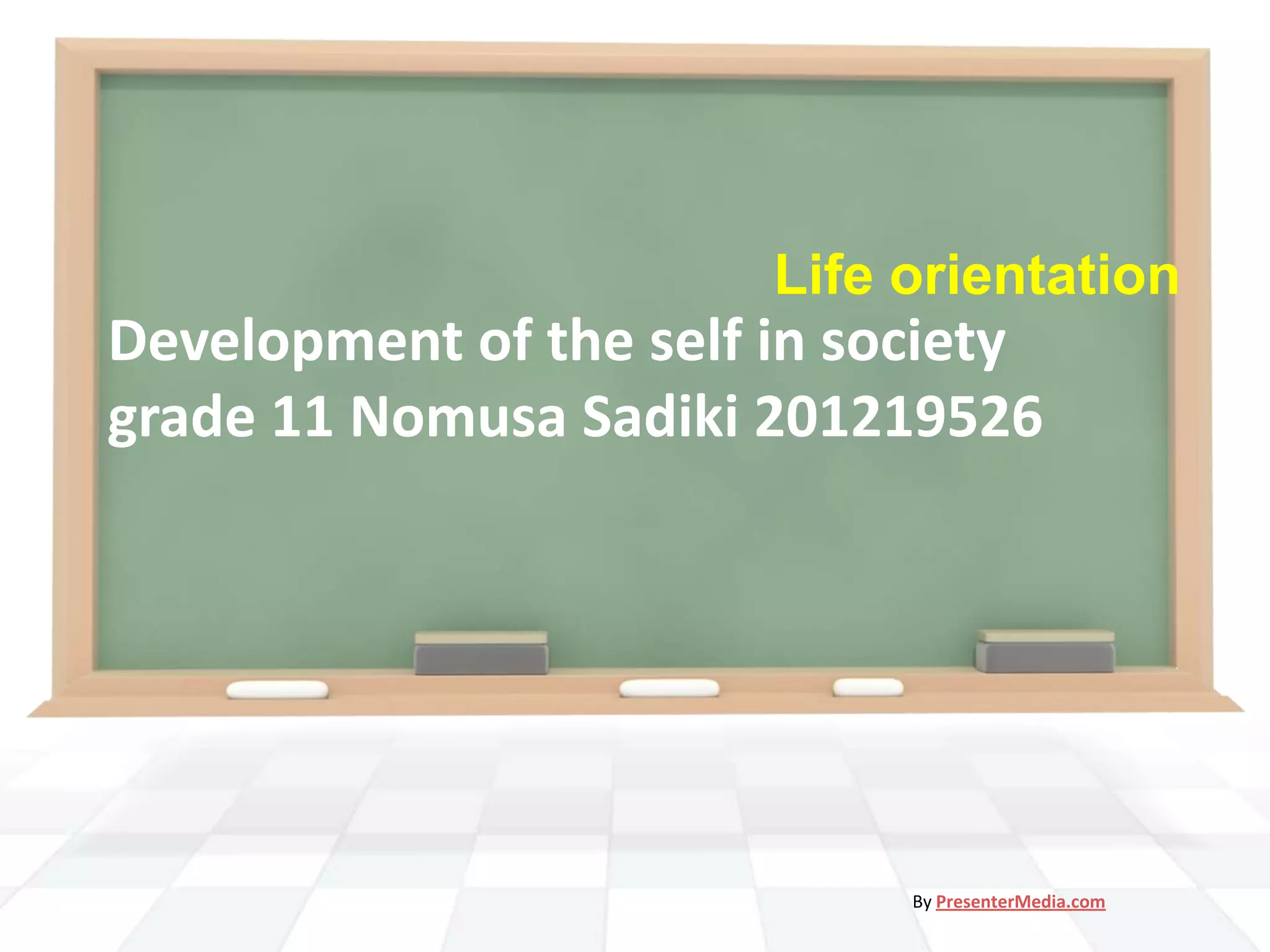 Life orientation

Development of the self in society grade 11 Nomusa Sadiki 201219526

By PresenterMedia.com